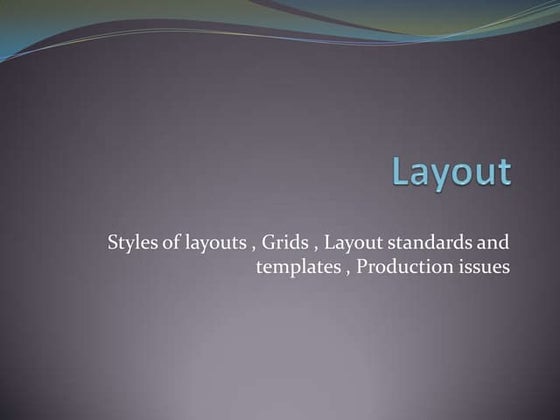 Layout

Styles of layouts , Grids , Layout standards and templates , Production issues